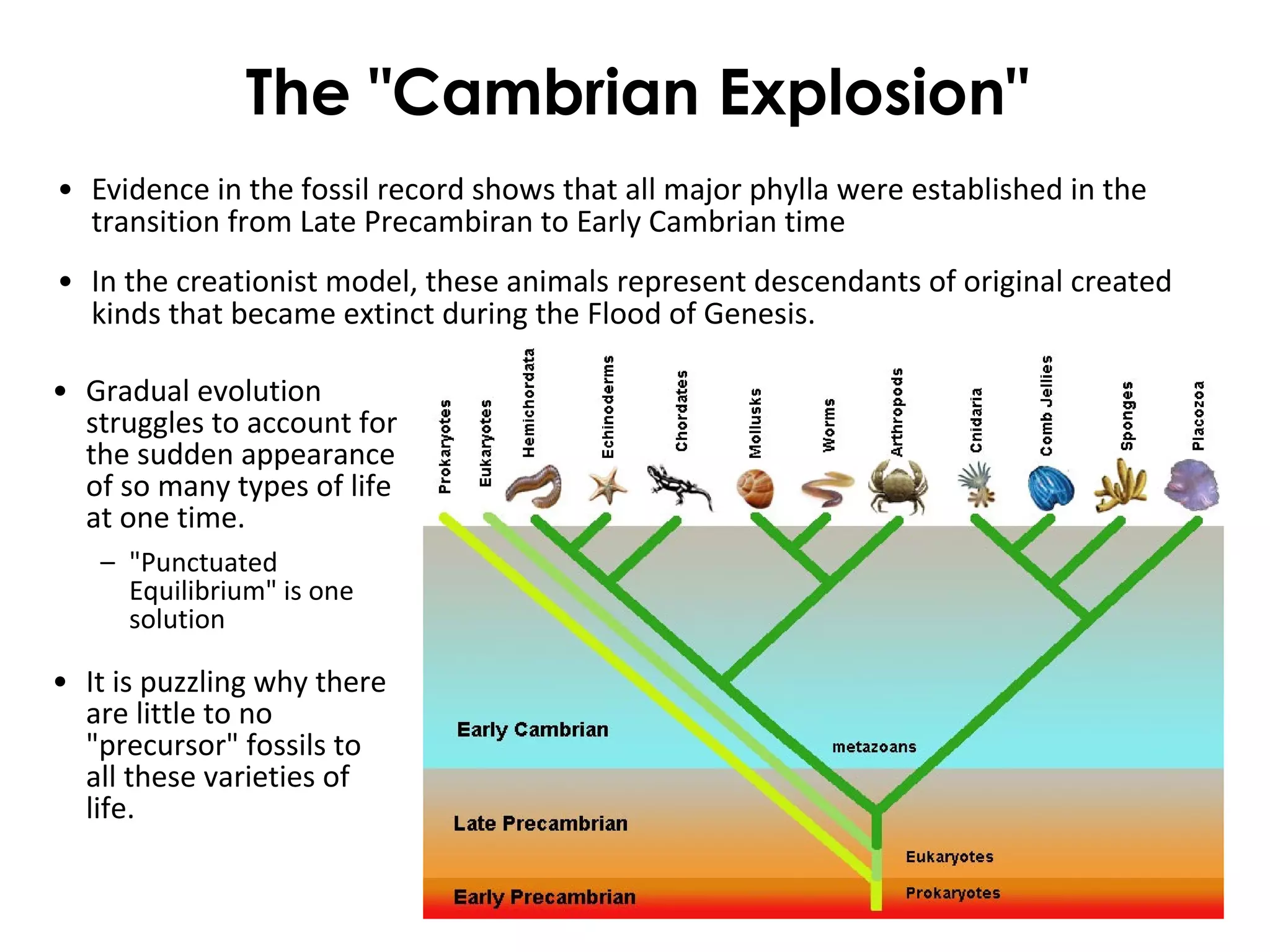 The "Cambrian Explosion"

• Evidence in the fossil record shows that all major phylla were established in the transition from Late Precambiran to Early Cambrian time

• In the creationist model, these animals represent descendants of original created kinds that became extinct during the Flood of Genesis.

• Gradual evolution struggles to account for the sudden appearance of so many types of life at one time.

– "Punctuated Equilibrium" is one solution

• It is puzzling why there are little to no "precursor" fossils to all these varieties of life.

Prokaryotes
Eukaryotes
Hemichordata
Echinoderms
Chordates
Mollusks
Worms
Arthropods
Cnidaria
Comb Jellies
Sponges
Placozoa

Early Cambrian
metazoans
Late Precambrian
Eukaryotes
Early Precambrian
Prokaryotes